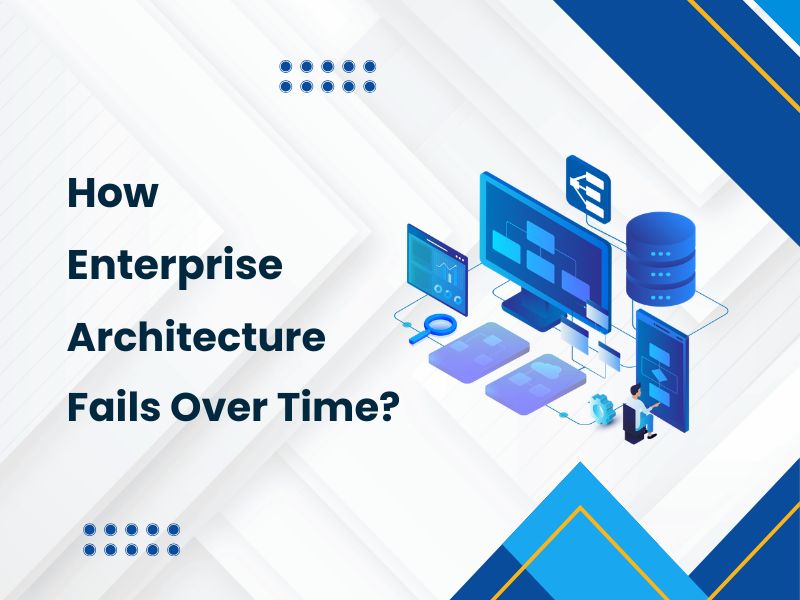 How Enterprise Architecture Fails Over Time?